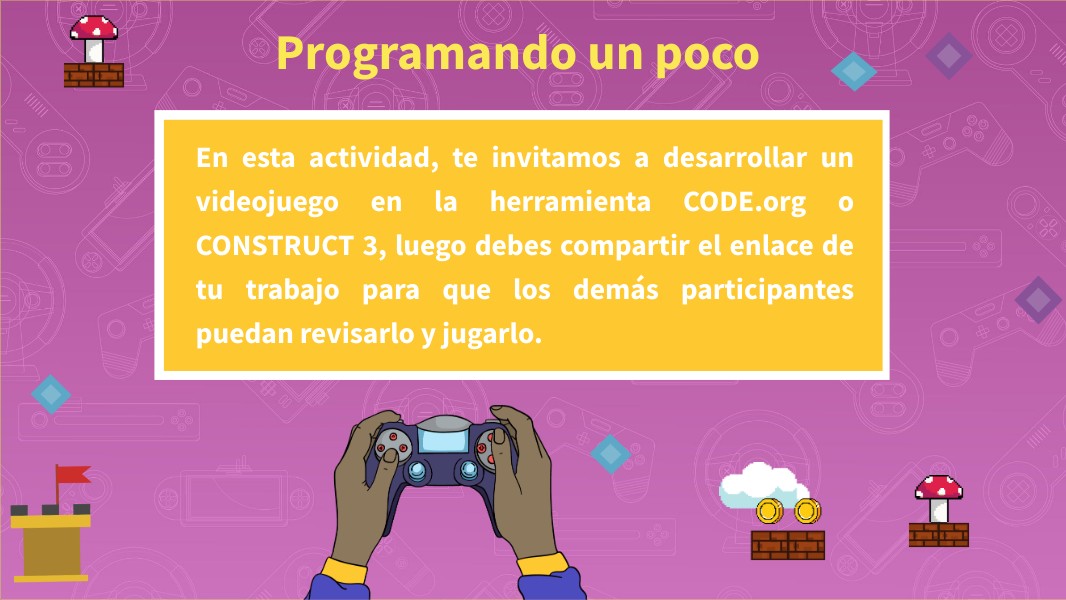 Programando un poco

En esta actividad, te invitamos a desarrollar un videojuego en la herramienta CODE.org o CONSTRUCT 3, luego debes compartir el enlace de tu trabajo para que los demás participantes puedan revisarlo y jugarlo.